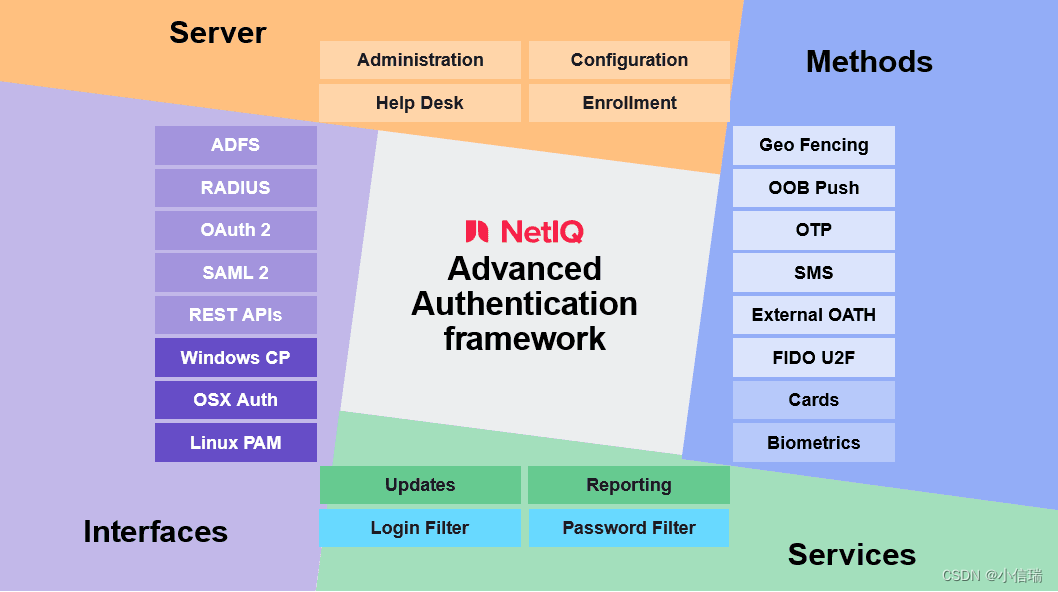 Server

Administration
Configuration
Help Desk
Enrollment

Methods

ADFS
RADIUS
OAuth 2
SAML 2
REST APIs
Windows CP
OSX Auth
Linux PAM

NetIQ
Advanced Authentication framework

Geo Fencing
OOB Push
OTP
SMS
External OATH
FIDO U2F
Cards
Biometrics

Updates
Reporting
Login Filter
Password Filter

Interfaces

Services

CSDN @小信瑞